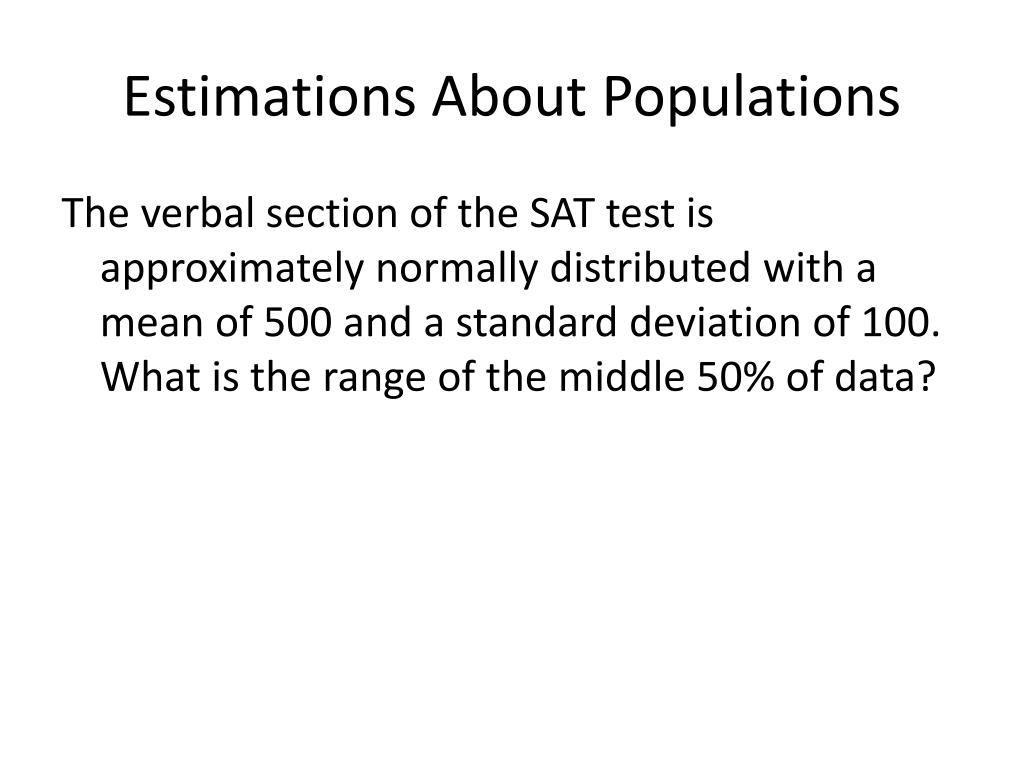 Estimations About Populations

The verbal section of the SAT test is approximately normally distributed with a mean of 500 and a standard deviation of 100. What is the range of the middle 50% of data?